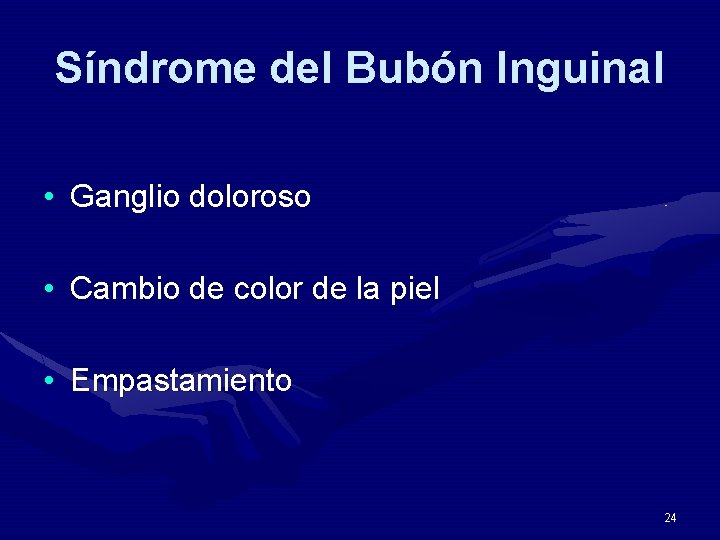 Síndrome del Bubón Inguinal

• Ganglio doloroso

• Cambio de color de la piel

• Empastamiento

24